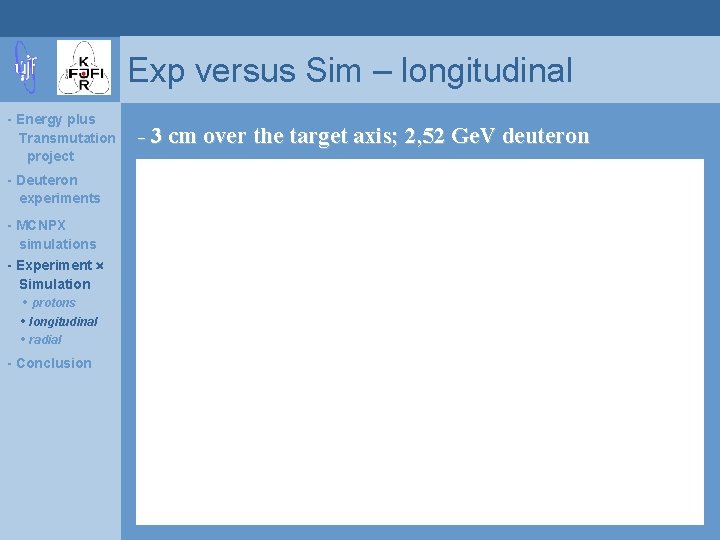 ujf

K
FJFI
R

Exp versus Sim – longitudinal

- Energy plus Transmutation project
- Deuteron experiments
- MCNPX simulations
- Experiment × Simulation
• protons
• longitudinal
• radial
- Conclusion

- 3 cm over the target axis; 2,52 GeV deuteron